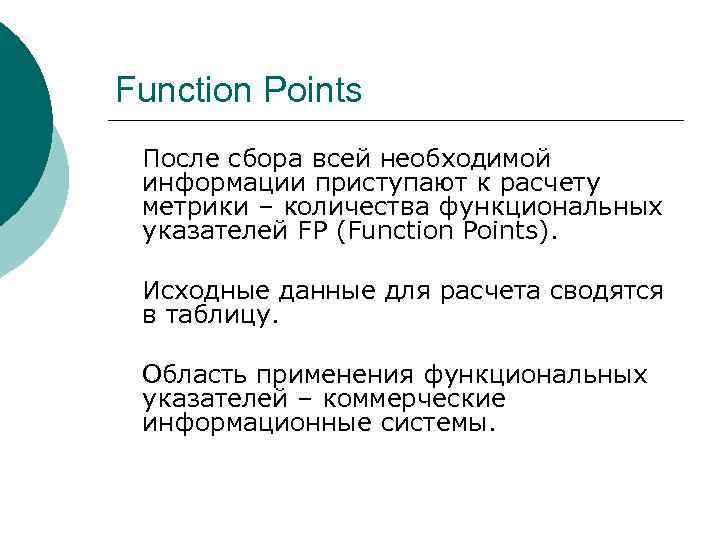 Function Points

После сбора всей необходимой информации приступают к расчету метрики – количества функциональных указателей FP (Function Points).

Исходные данные для расчета сводятся в таблицу.

Область применения функциональных указателей – коммерческие информационные системы.